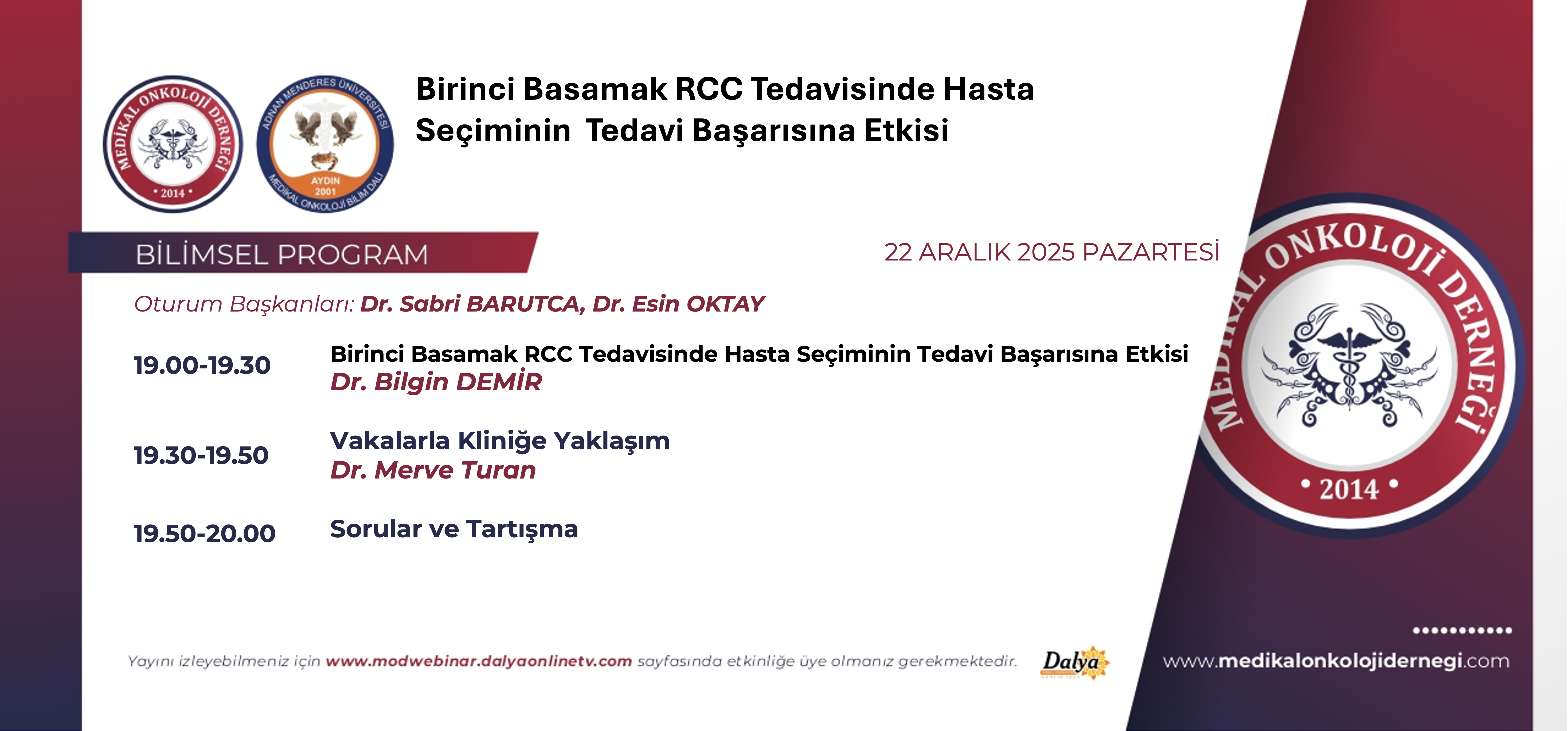 MEDİKAL ONKOLOJİ DERNEĞİ • 2014 •

ADNAN MENDERES ÜNİVERSİTESİ AYDIN 2001 MEDİKAL ONKOLOJİ BİLİM DALI

Birinci Basamak RCC Tedavisinde Hasta Seçiminin Tedavi Başarısına Etkisi

BİLİMSEL PROGRAM

22 ARALIK 2025 PAZARTESİ

Oturum Başkanları: Dr. Sabri BARUTCA, Dr. Esin OKTAY

19.00-19.30 Birinci Basamak RCC Tedavisinde Hasta Seçiminin Tedavi Başarısına Etkisi
Dr. Bilgin DEMİR

19.30-19.50 Vakalarla Kliniğe Yaklaşım
Dr. Merve Turan

19.50-20.00 Sorular ve Tartışma

MEDİKAL ONKOLOJİ DERNEĞİ • 2014 •

Yayını izleyebilmeniz için www.modwebinar.dalyaonlinetv.com sayfasında etkinliğe üye olmanız gerekmektedir.

Dalya

www.medikalonkolojidernegi.com